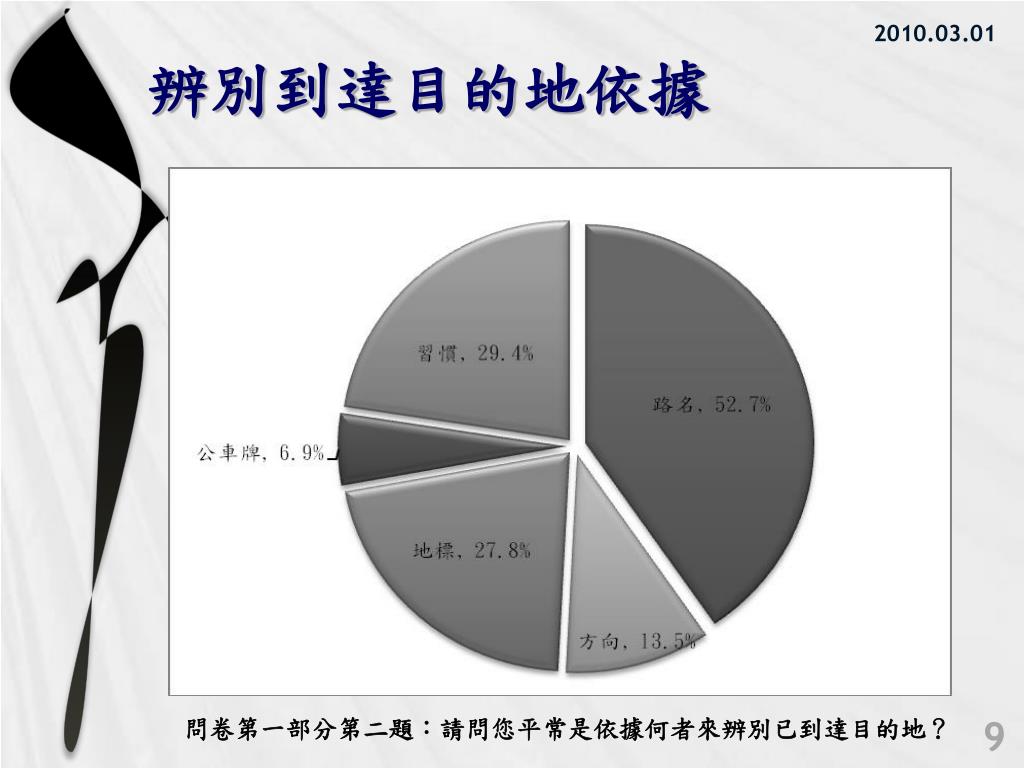 2010.03.01

辨別到達目的地依據

習慣, 29.4%

路名, 52.7%

公車牌, 6.9%

地標, 27.8%

方向, 13.5%

問卷第一部分第二題：請問您平常是依據何者來辨別已到達目的地？

9